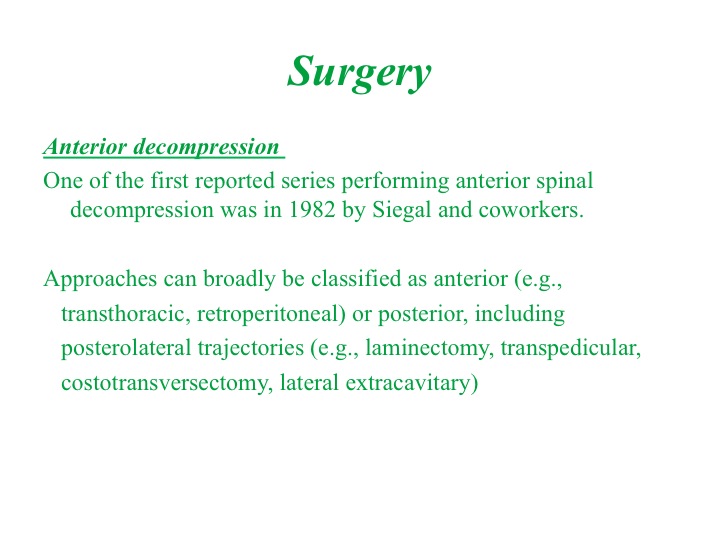 Surgery

Anterior decompression

One of the first reported series performing anterior spinal decompression was in 1982 by Siegal and coworkers.

Approaches can broadly be classified as anterior (e.g., transthoracic, retroperitoneal) or posterior, including posterolateral trajectories (e.g., laminectomy, transpedicular, costotransversectomy, lateral extracavitary)